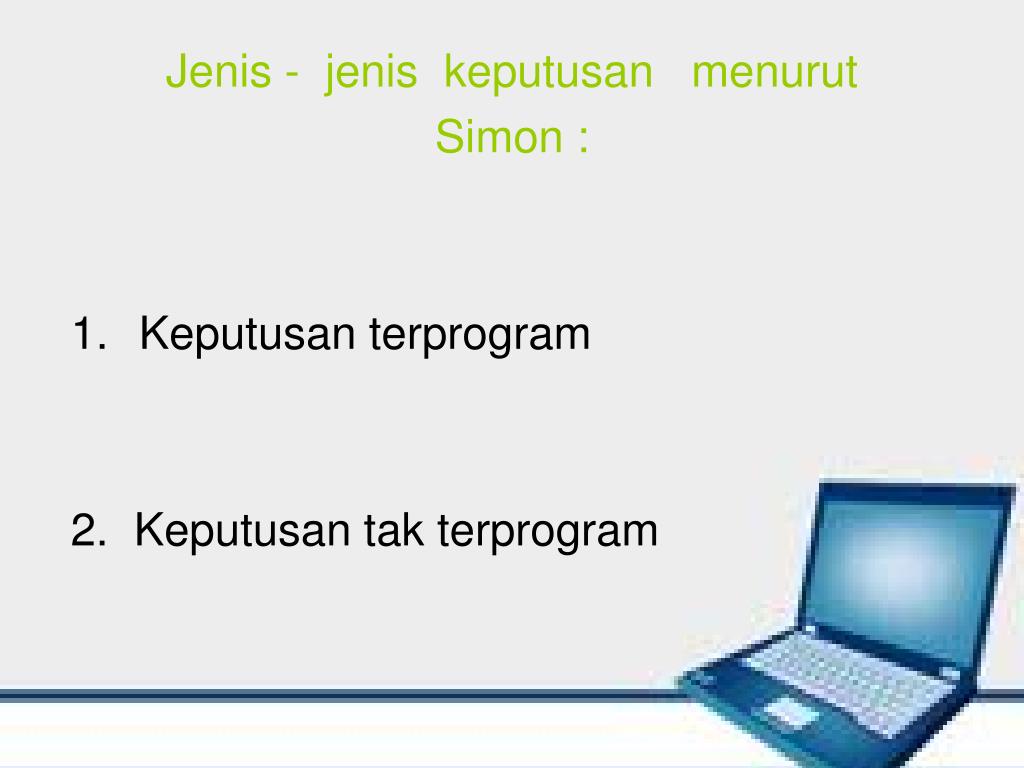 Jenis - jenis keputusan menurut Simon :

1. Keputusan terprogram

2. Keputusan tak terprogram